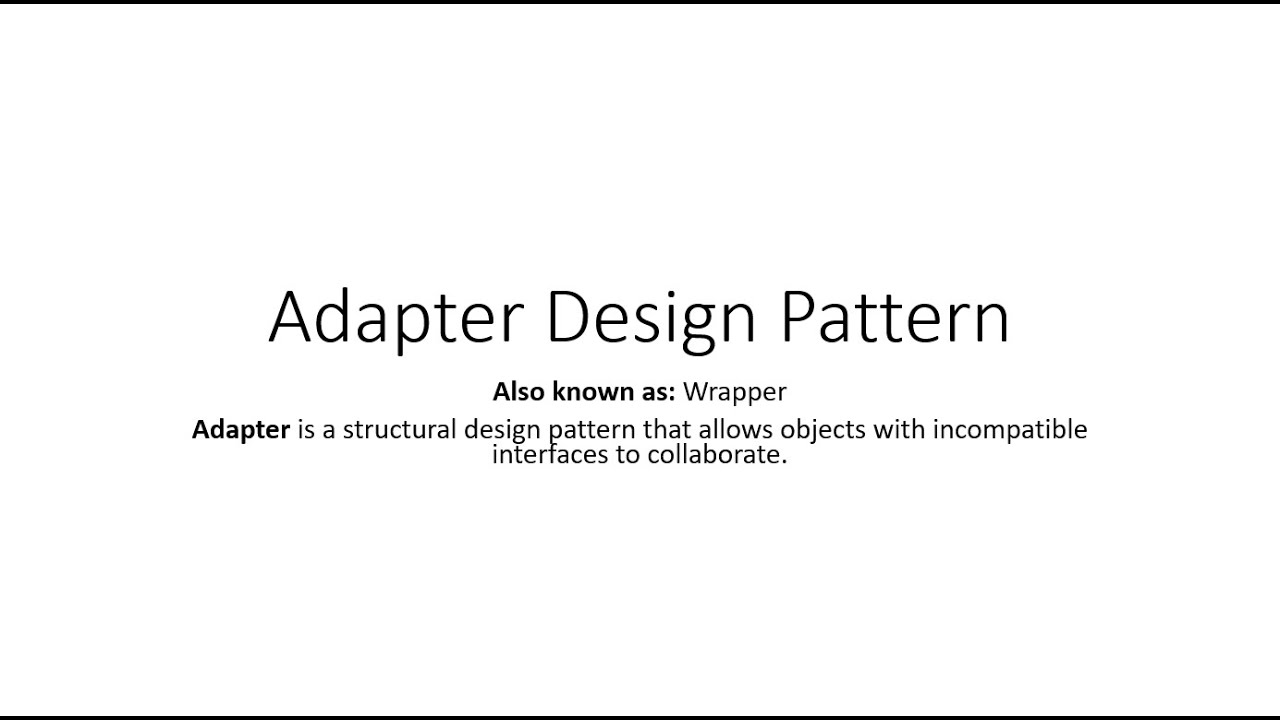 Adapter Design Pattern

Also known as: Wrapper

Adapter is a structural design pattern that allows objects with incompatible interfaces to collaborate.